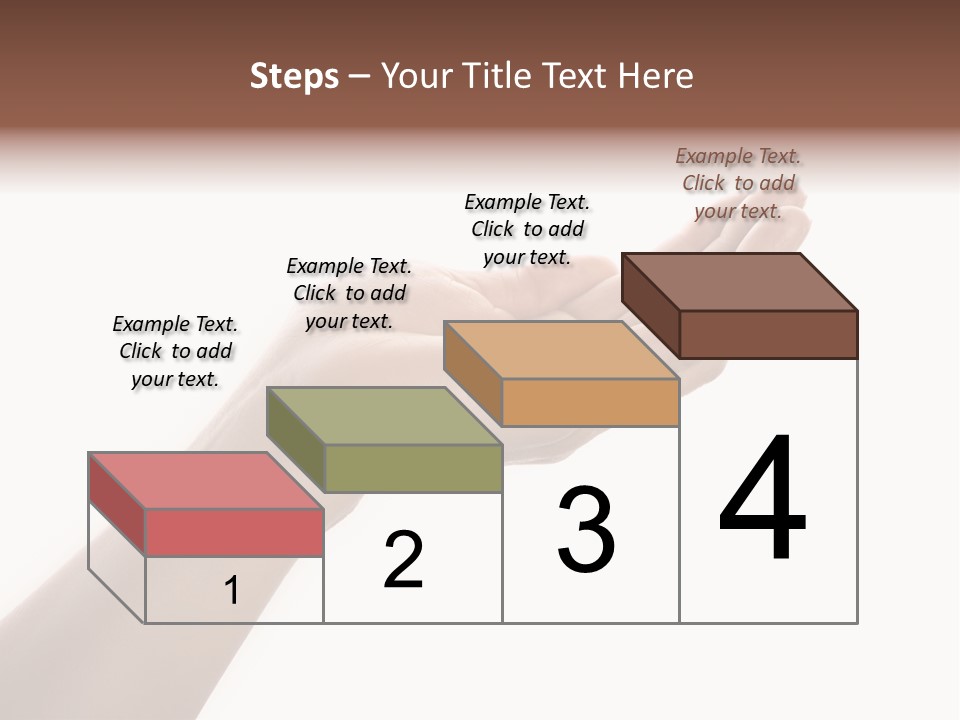 Steps – Your Title Text Here

Example Text. Click to add your text.

Example Text. Click to add your text.

Example Text. Click to add your text.

Example Text. Click to add your text.

1

2

3

4